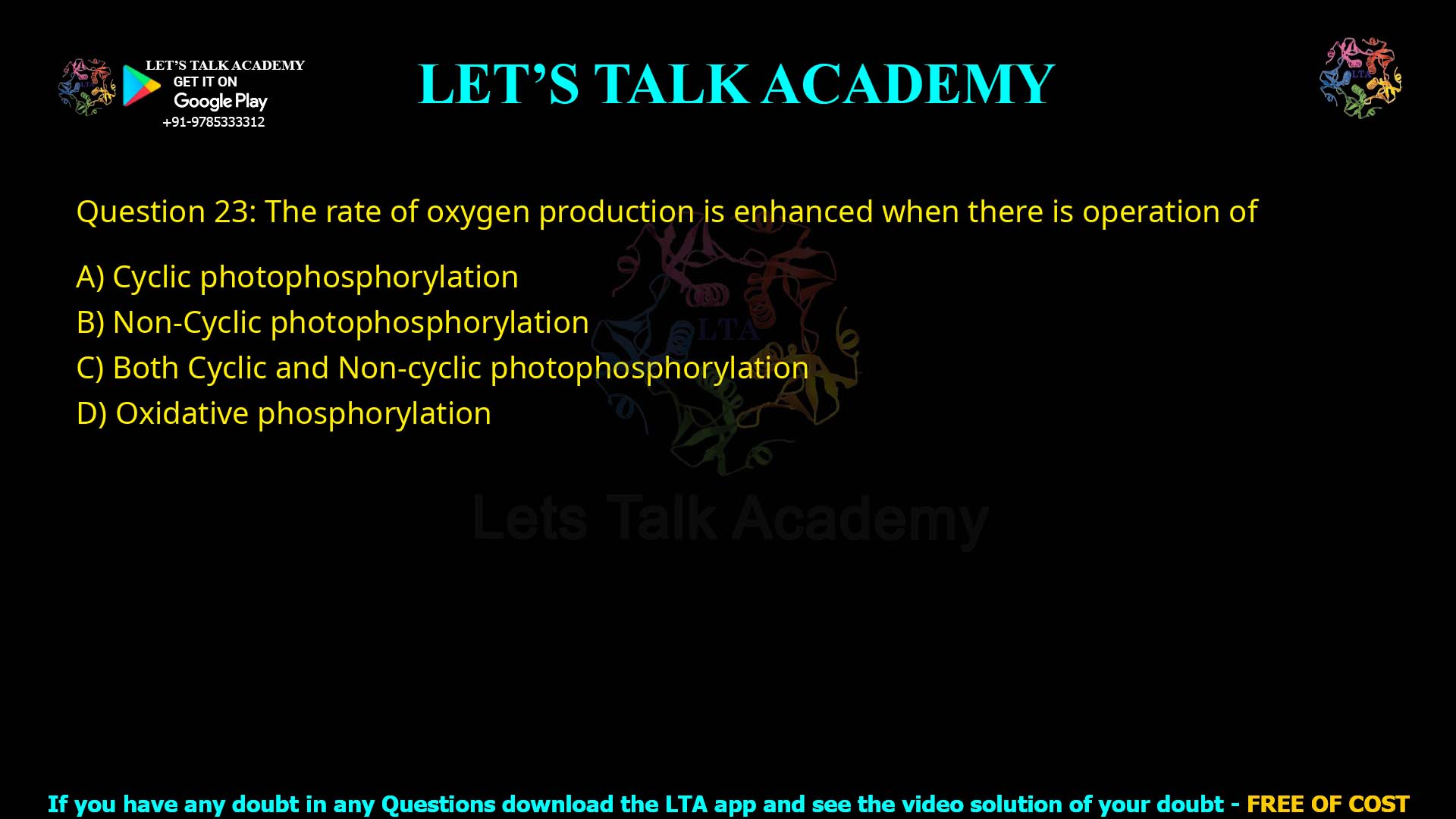 LET'S TALK ACADEMY
GET IT ON
Google Play
+91-9785333312

LET'S TALK ACADEMY

LTA

Question 23: The rate of oxygen production is enhanced when there is operation of

A) Cyclic photophosphorylation
B) Non-Cyclic photophosphorylation
C) Both Cyclic and Non-cyclic photophosphorylation
D) Oxidative phosphorylation

LTA

Lets Talk Academy

If you have any doubt in any Questions download the LTA app and see the video solution of your doubt - FREE OF COST